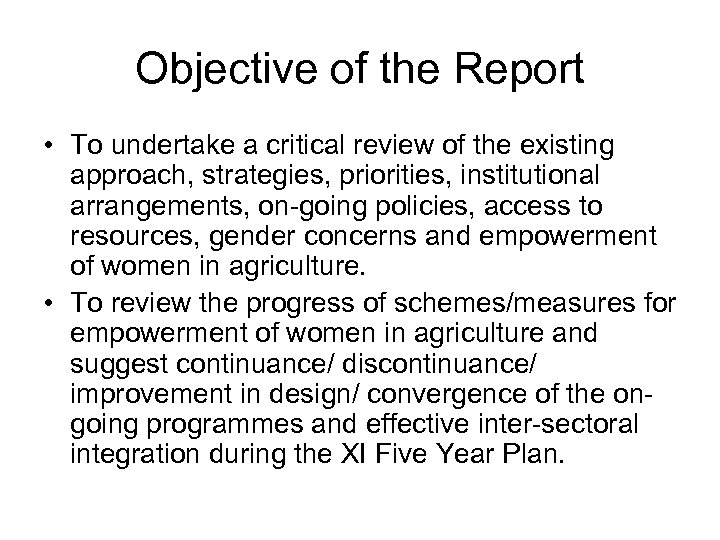 Objective of the Report

• To undertake a critical review of the existing approach, strategies, priorities, institutional arrangements, on-going policies, access to resources, gender concerns and empowerment of women in agriculture.
• To review the progress of schemes/measures for empowerment of women in agriculture and suggest continuance/ discontinuance/ improvement in design/ convergence of the on-going programmes and effective inter-sectoral integration during the XI Five Year Plan.